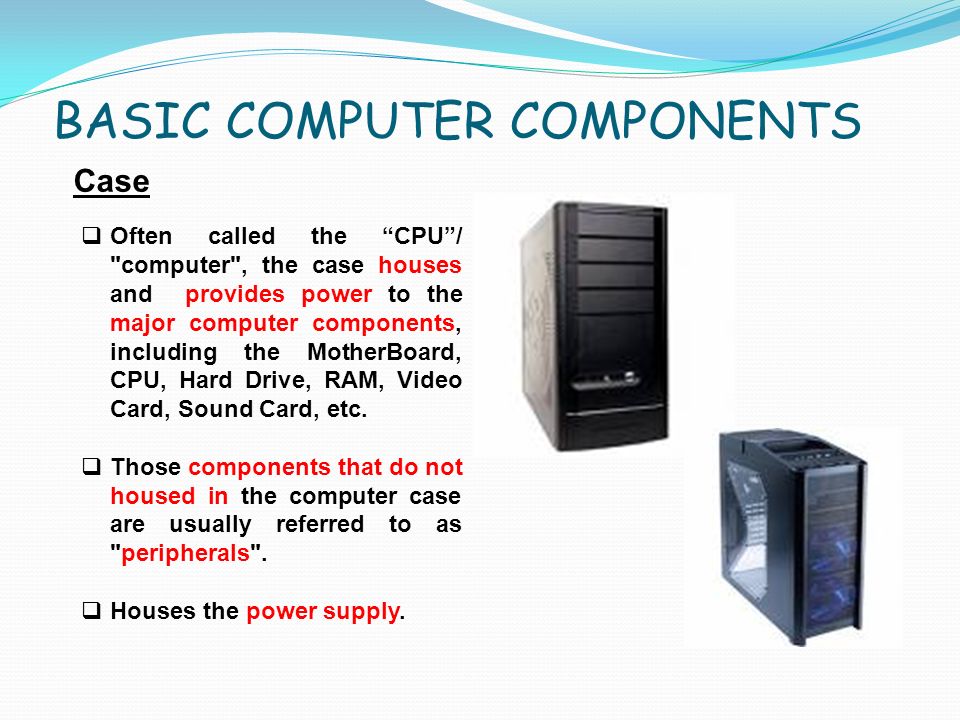 BASIC COMPUTER COMPONENTS

Case

❑ Often called the “CPU”/ "computer", the case houses and provides power to the major computer components, including the MotherBoard, CPU, Hard Drive, RAM, Video Card, Sound Card, etc.

❑ Those components that do not housed in the computer case are usually referred to as "peripherals".

❑ Houses the power supply.